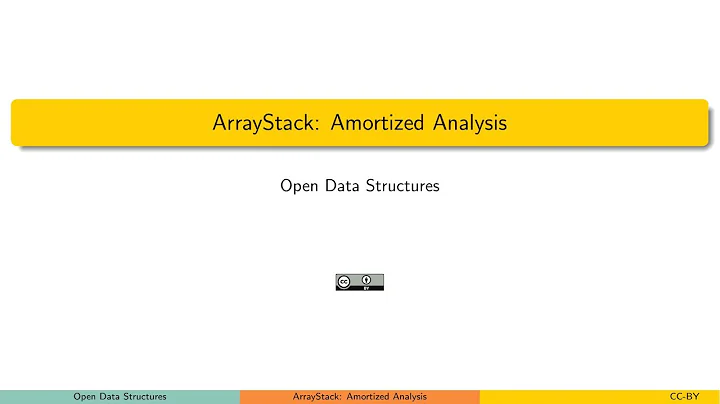 ArrayStack: Amortized Analysis

Open Data Structures

cc BY

Open Data Structures ArrayStack: Amortized Analysis CC-BY